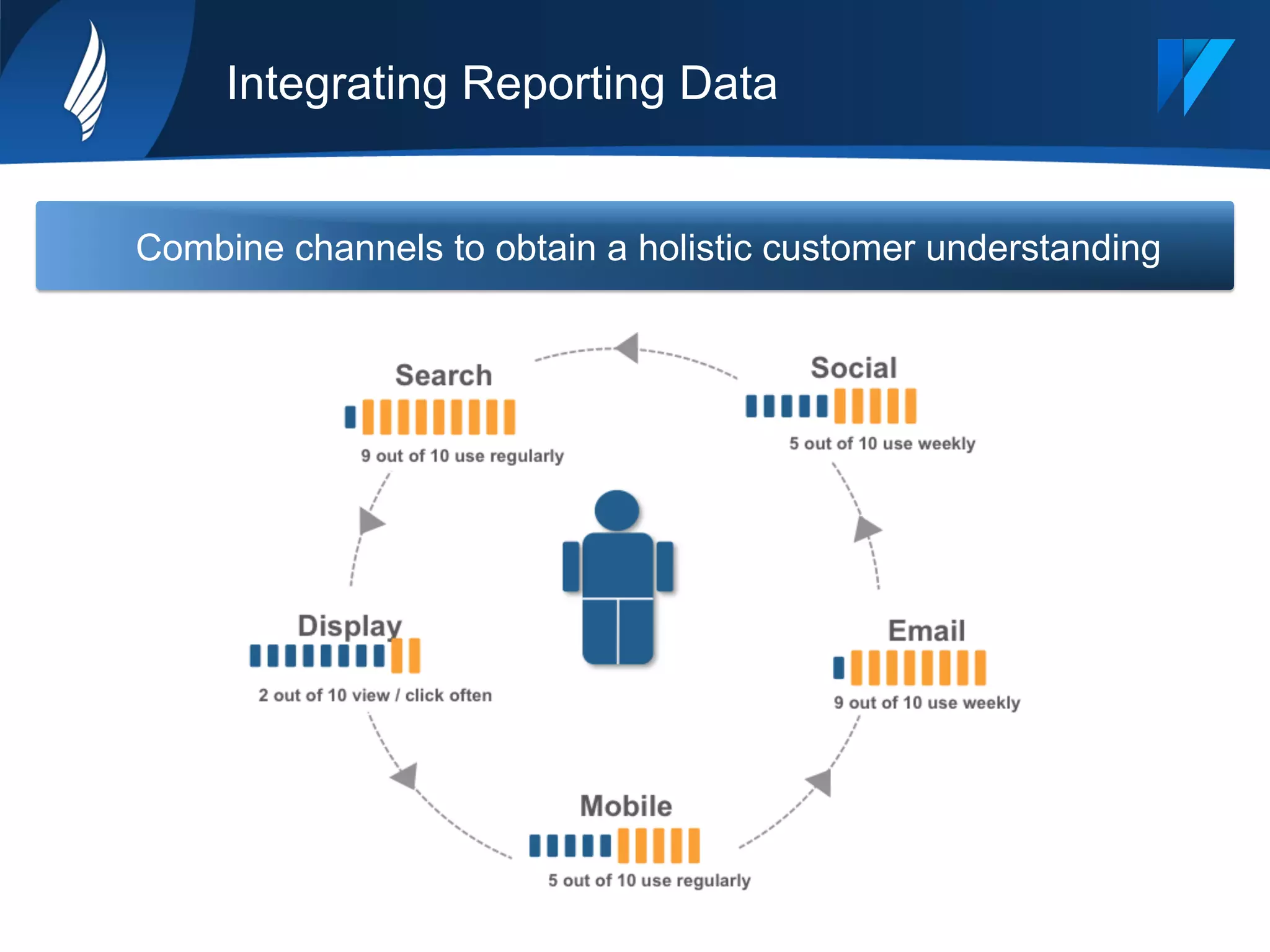 Integrating Reporting Data

Combine channels to obtain a holistic customer understanding

Search
9 out of 10 use regularly

Social
5 out of 10 use weekly

Display
2 out of 10 view / click often

Email
9 out of 10 use weekly

Mobile
5 out of 10 use regularly